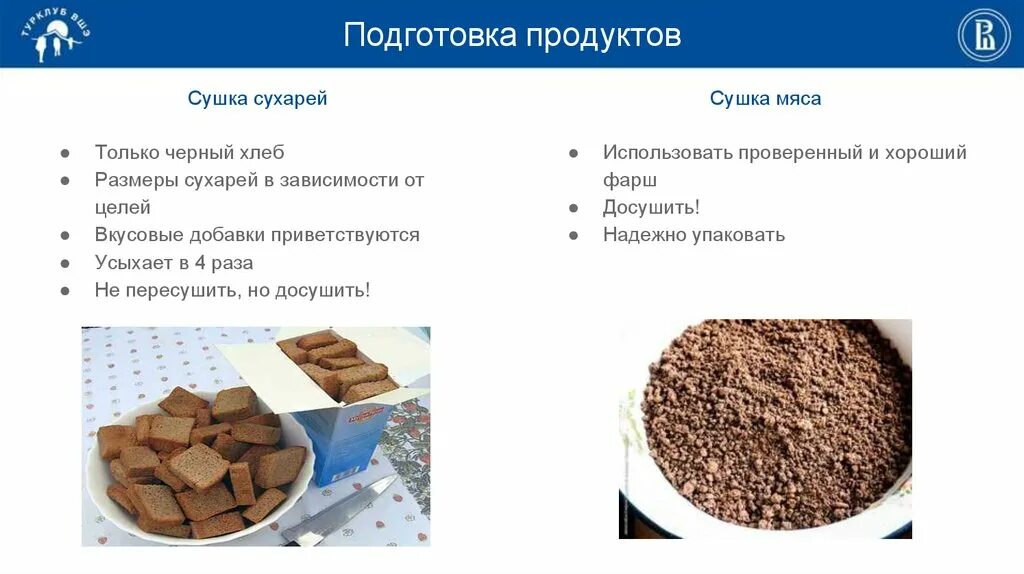 ТУРКЛУБ ВШЭ

Подготовка продуктов

Сушка сухарей

● Только черный хлеб
● Размеры сухарей в зависимости от целей
● Вкусовые добавки приветствуются
● Усыхает в 4 раза
● Не пересушить, но досушить!

Сушка мяса

● Использовать проверенный и хороший фарш
● Досушить!
● Надежно упаковать